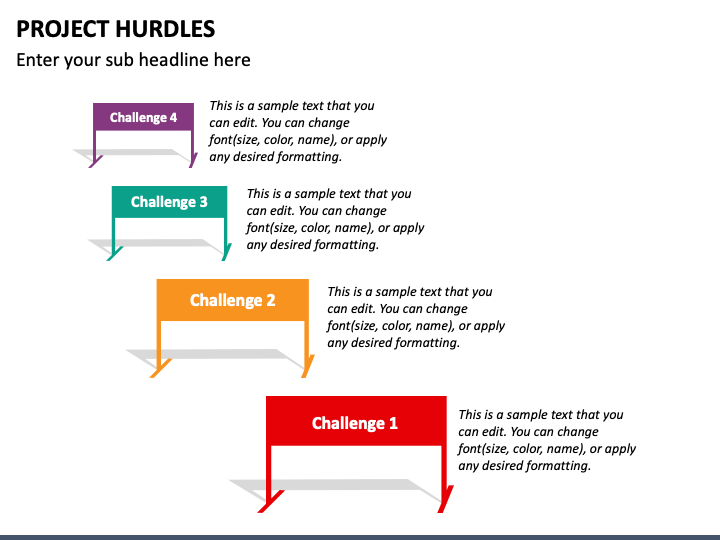 PROJECT HURDLES

Enter your sub headline here

Challenge 4

This is a sample text that you can edit. You can change font(size, color, name), or apply any desired formatting.

Challenge 3

This is a sample text that you can edit. You can change font(size, color, name), or apply any desired formatting.

Challenge 2

This is a sample text that you can edit. You can change font(size, color, name), or apply any desired formatting.

Challenge 1

This is a sample text that you can edit. You can change font(size, color, name), or apply any desired formatting.